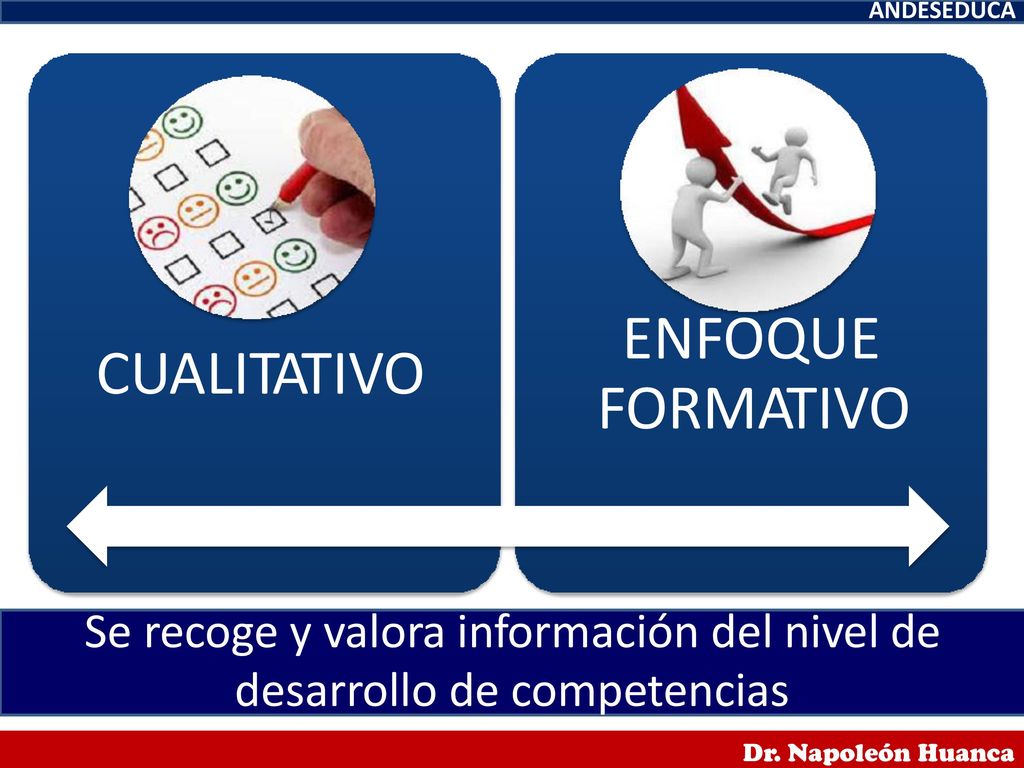 ANDESEDUCA

CUALITATIVO

ENFOQUE FORMATIVO

Se recoge y valora información del nivel de desarrollo de competencias

Dr. Napoleón Huanca